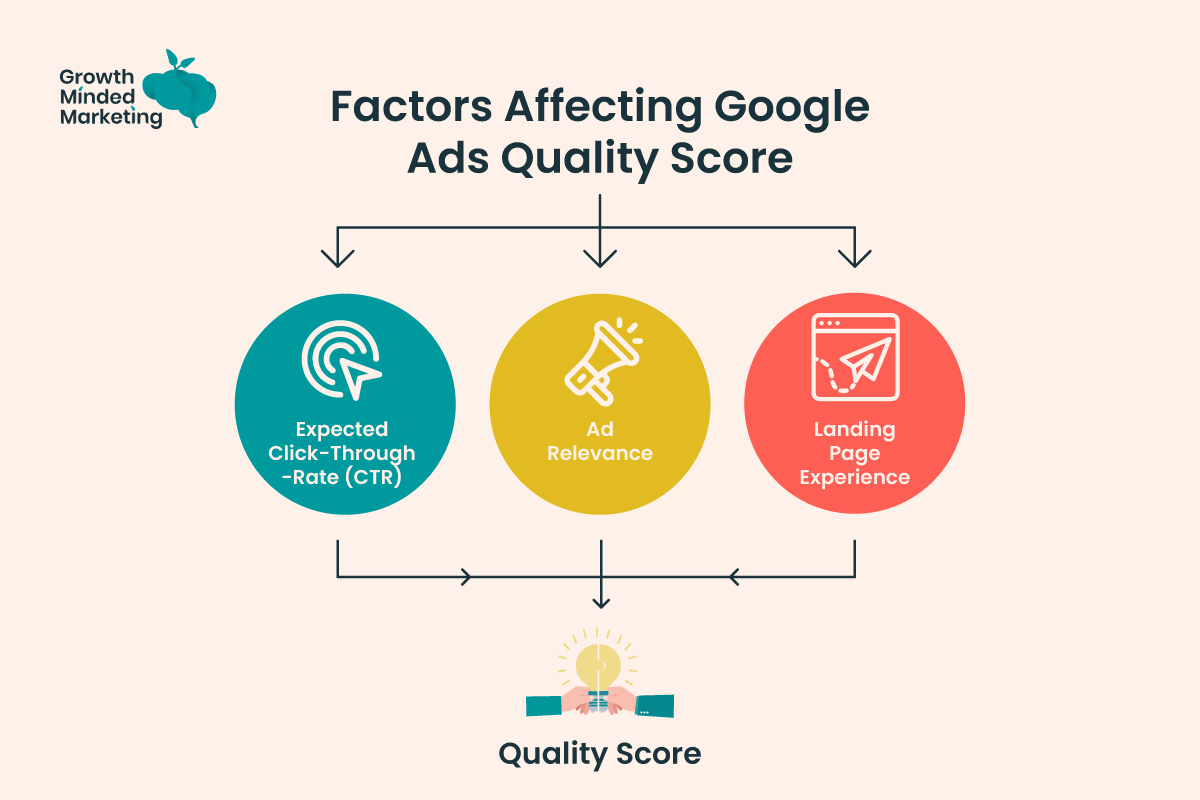 Growth Minded Marketing

Factors Affecting Google Ads Quality Score

Expected Click-Through -Rate (CTR)

Ad Relevance

Landing Page Experience

Quality Score